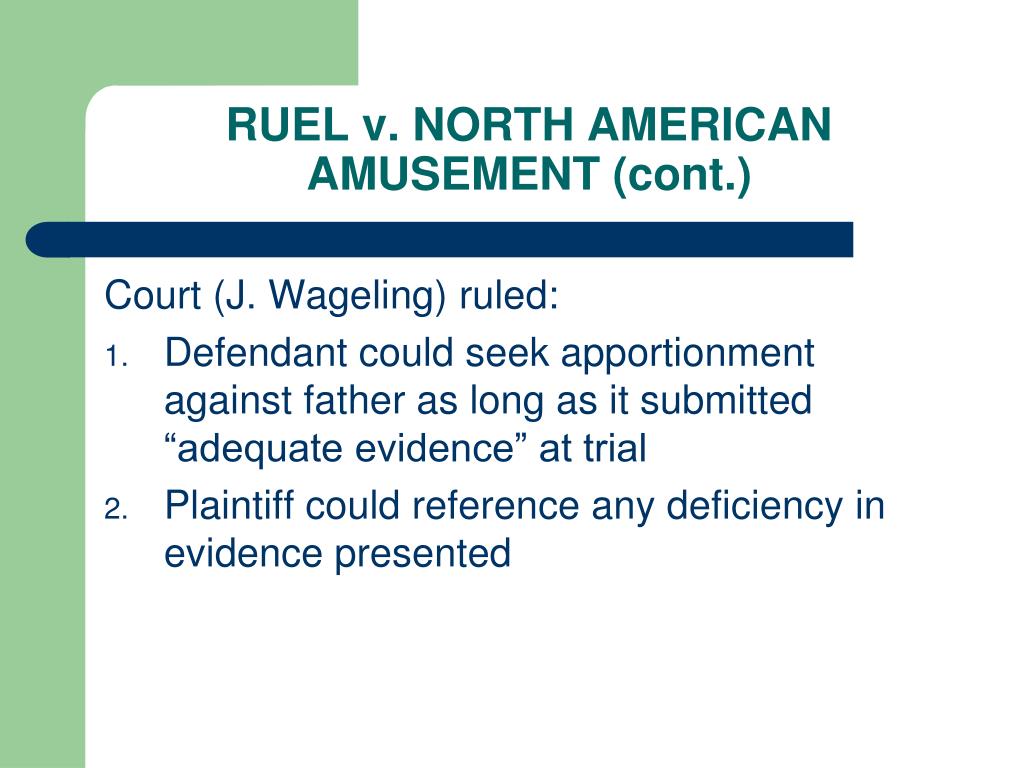 RUEL v. NORTH AMERICAN AMUSEMENT (cont.)

Court (J. Wageling) ruled:

1. Defendant could seek apportionment against father as long as it submitted “adequate evidence” at trial

2. Plaintiff could reference any deficiency in evidence presented